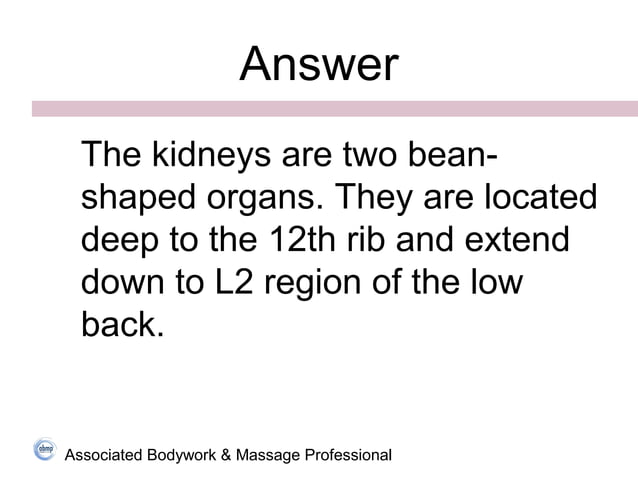 Answer

The kidneys are two bean-shaped organs. They are located deep to the 12th rib and extend down to L2 region of the low back.

abmp

Associated Bodywork & Massage Professional